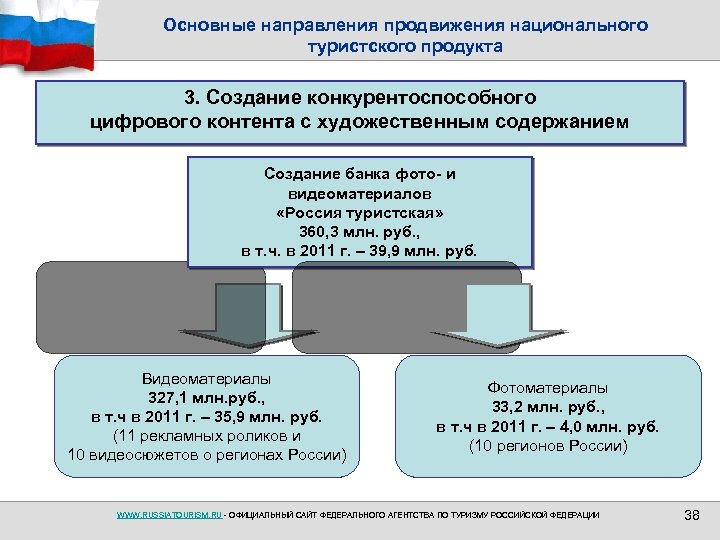 Основные направления продвижения национального туристского продукта

3. Создание конкурентоспособного цифрового контента с художественным содержанием

Создание банка фото- и видеоматериалов «Россия туристская» 360,3 млн. руб., в т.ч. в 2011 г. – 39,9 млн. руб.

Видеоматериалы
327,1 млн.руб.,
в т.ч в 2011 г. – 35,9 млн. руб.
(11 рекламных роликов и 10 видеосюжетов о регионах России)

Фотоматериалы
33,2 млн. руб.,
в т.ч в 2011 г. – 4,0 млн. руб.
(10 регионов России)

WWW.RUSSIATOURISM.RU - ОФИЦИАЛЬНЫЙ САЙТ ФЕДЕРАЛЬНОГО АГЕНТСТВА ПО ТУРИЗМУ РОССИЙСКОЙ ФЕДЕРАЦИИ

38